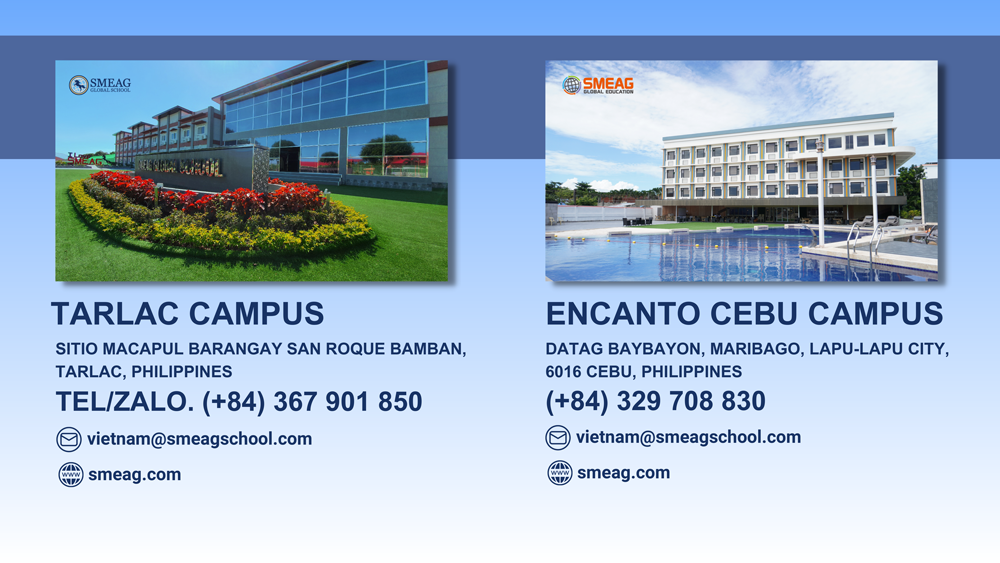 SMEAG GLOBAL SCHOOL

TARLAC CAMPUS

SITIO MACAPUL BARANGAY SAN ROQUE BAMBAN, TARLAC, PHILIPPINES

TEL/ZALO. (+84) 367 901 850

vietnam@smeagschool.com

smeag.com

SMEAG GLOBAL EDUCATION

ENCANTO CEBU CAMPUS

DATAG BAYBAYON, MARIBAGO, LAPU-LAPU CITY, 6016 CEBU, PHILIPPINES

(+84) 329 708 830

vietnam@smeagschool.com

smeag.com